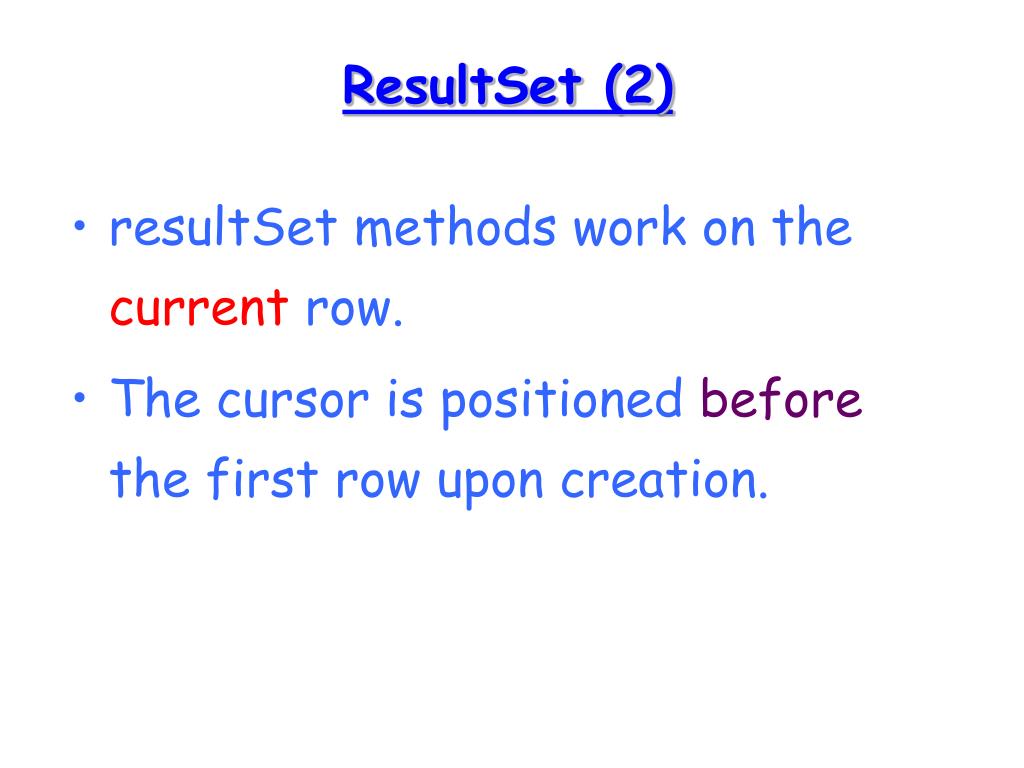 ResultSet (2)

• resultSet methods work on the current row.

• The cursor is positioned before the first row upon creation.